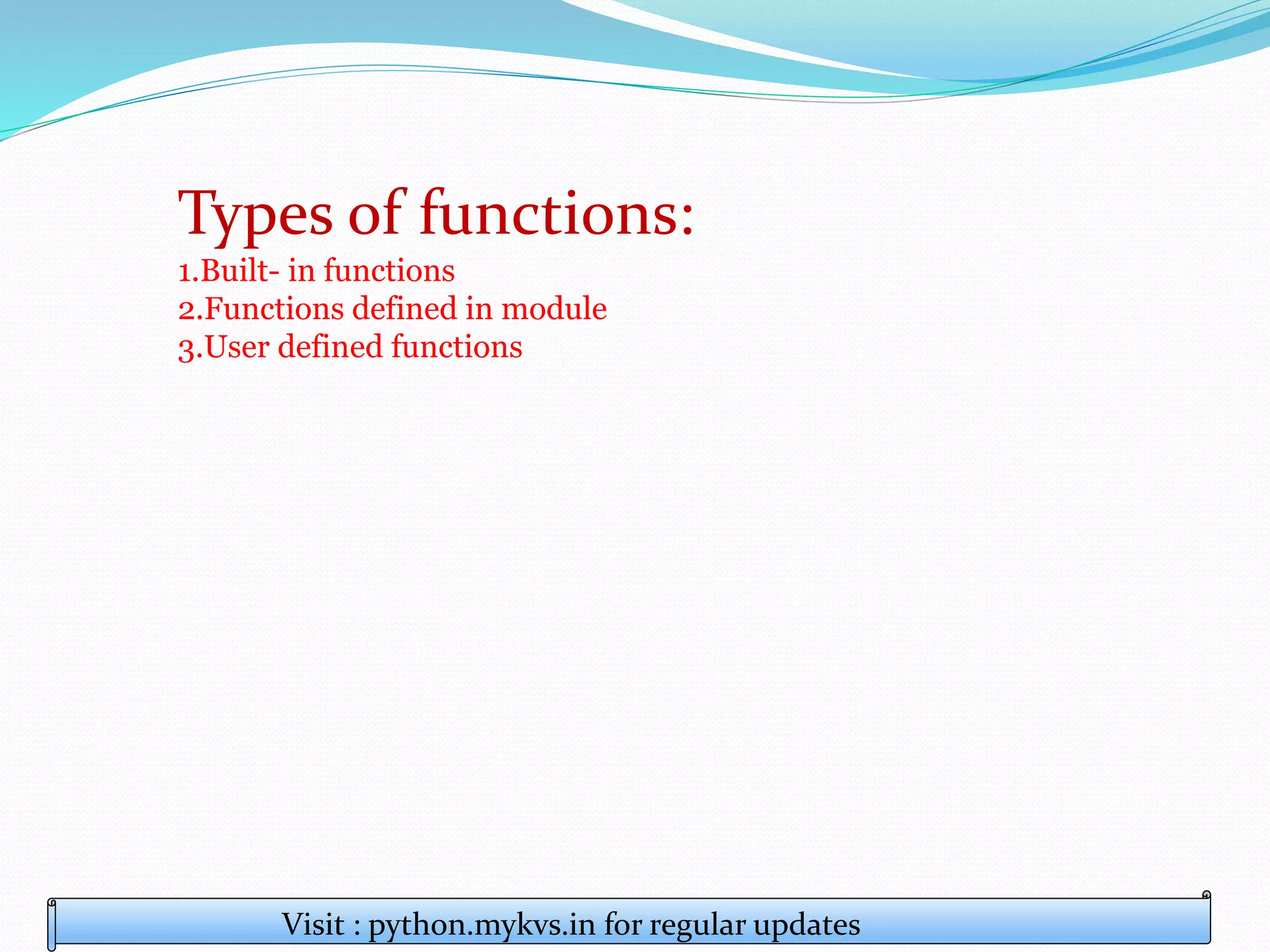 Types of functions:
1.Built- in functions
2.Functions defined in module
3.User defined functions

Visit : python.mykvs.in for regular updates